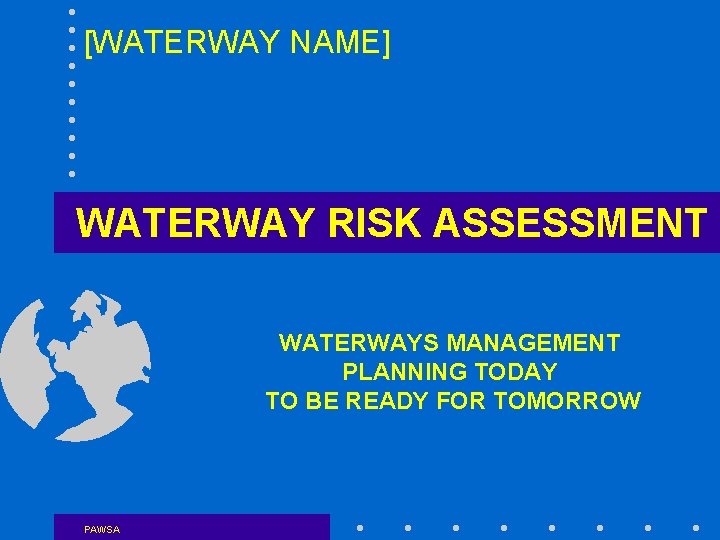 [WATERWAY NAME]

WATERWAY RISK ASSESSMENT

WATERWAYS MANAGEMENT
PLANNING TODAY
TO BE READY FOR TOMORROW

PAWSA